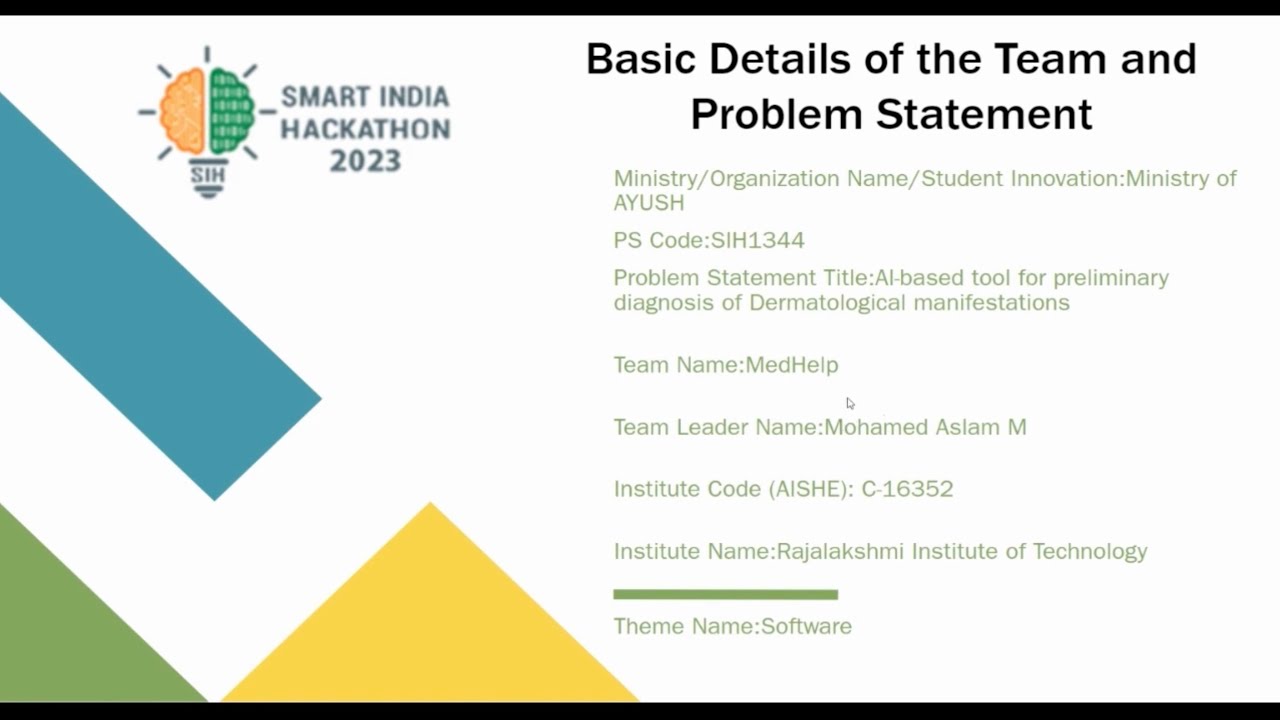 SIH

SMART INDIA HACKATHON 2023

Basic Details of the Team and Problem Statement

Ministry/Organization Name/Student Innovation:Ministry of AYUSH

PS Code:SIH1344

Problem Statement Title:AI-based tool for preliminary diagnosis of Dermatological manifestations

Team Name:MedHelp

Team Leader Name:Mohamed Aslam M

Institute Code (AISHE): C-16352

Institute Name:Rajalakshmi Institute of Technology

Theme Name:Software